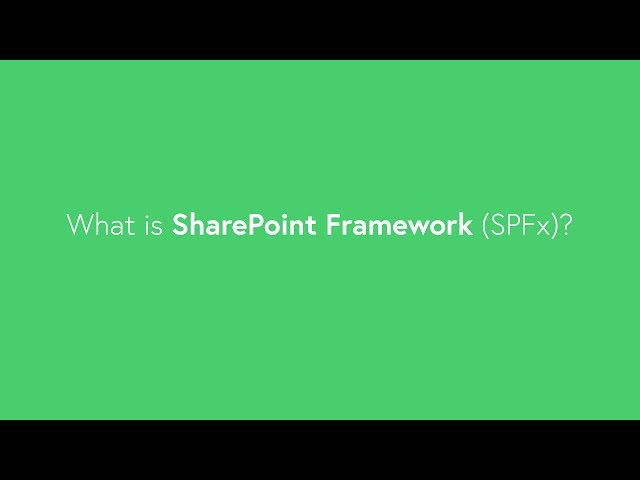 What is SharePoint Framework (SPFx)?